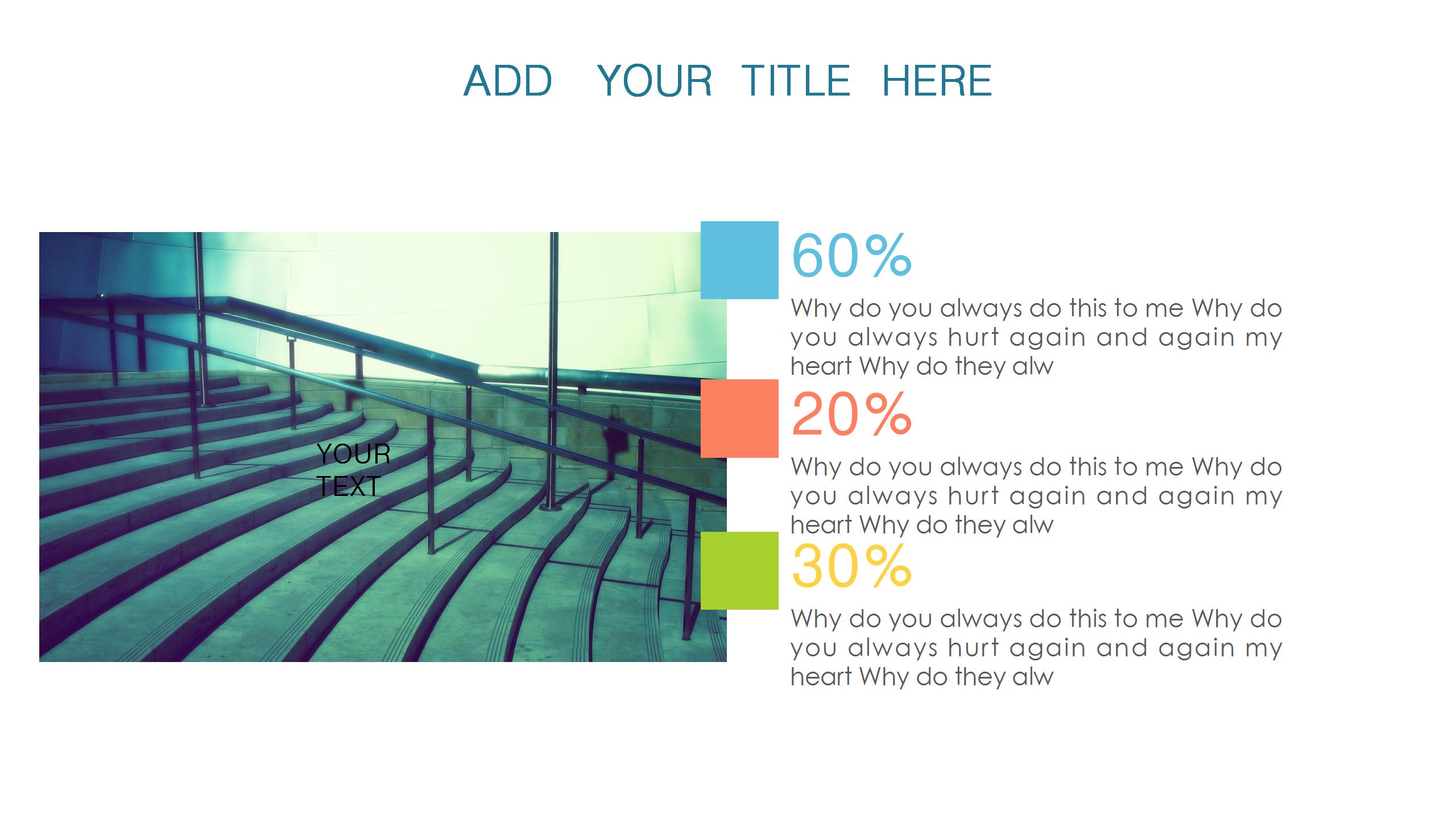 ADD YOUR TITLE HERE

YOUR TEXT

60%

Why do you always do this to me Why do you always hurt again and again my heart Why do they alw

20%

Why do you always do this to me Why do you always hurt again and again my heart Why do they alw

30%

Why do you always do this to me Why do you always hurt again and again my heart Why do they alw